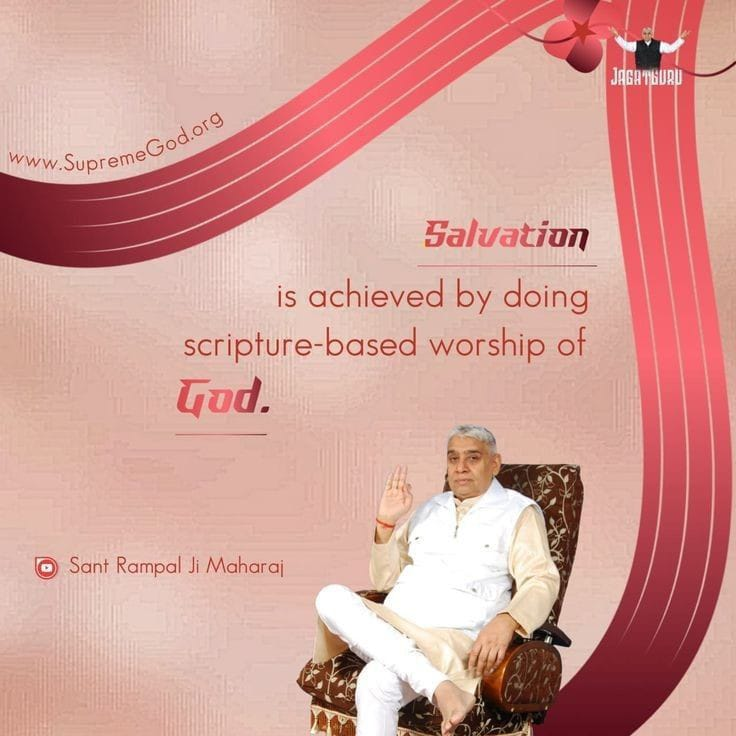 JAGATGURU

www.SupremeGod.org

Salvation

is achieved by doing scripture-based worship of God.

Sant Rampal Ji Maharaj